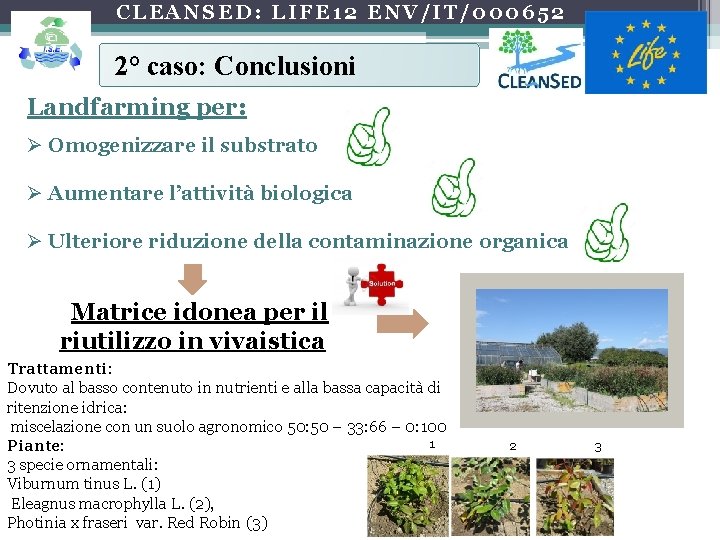 CLEANSED: LIFE12 ENV/IT/000652

I.S.E.

2° caso: Conclusioni

CLEANSED

Life

Landfarming per:

➢ Omogenizzare il substrato

➢ Aumentare l'attività biologica

➢ Ulteriore riduzione della contaminazione organica

Solution

Matrice idonea per il riutilizzo in vivaistica

Trattamenti:
Dovuto al basso contenuto in nutrienti e alla bassa capacità di ritenzione idrica:
miscelazione con un suolo agronomico 50:50 – 33:66 – 0:100

Piante:
3 specie ornamentali:
Viburnum tinus L. (1)
Eleagnus macrophylla L. (2),
Photinia x fraseri var. Red Robin (3)

1

2

3